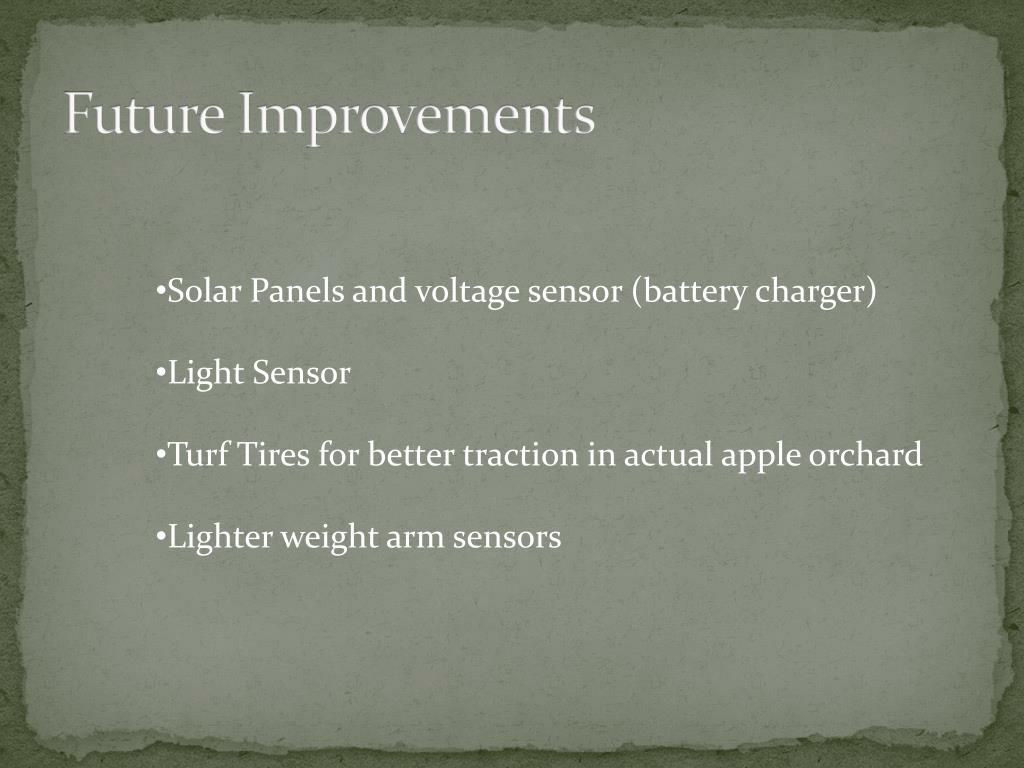 Future Improvements

•Solar Panels and voltage sensor (battery charger)

•Light Sensor

•Turf Tires for better traction in actual apple orchard

•Lighter weight arm sensors